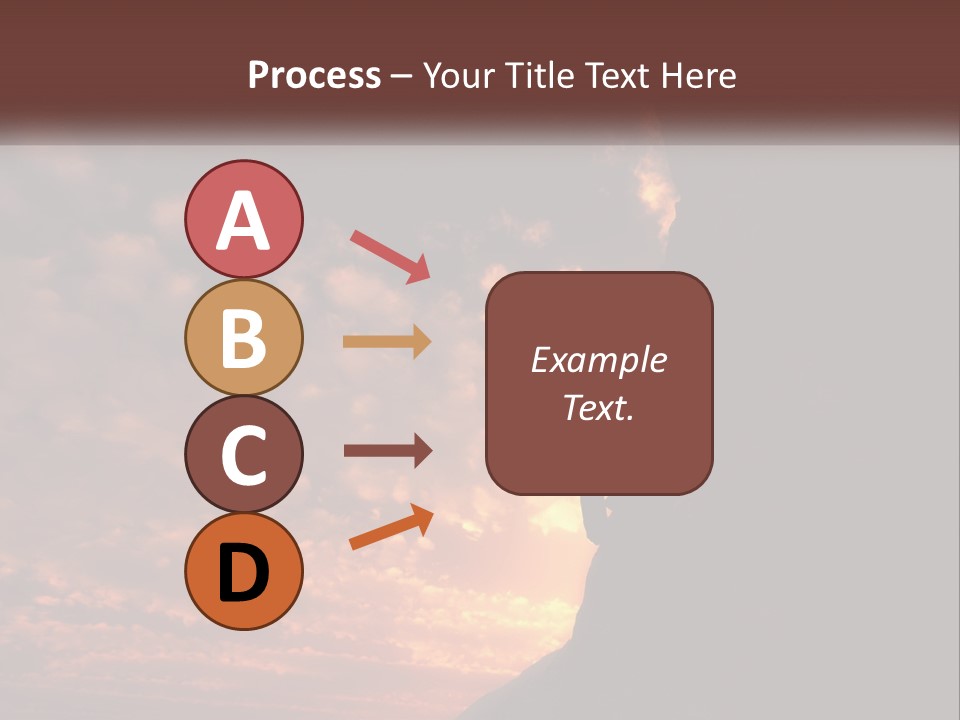 Process – Your Title Text Here

A

B

C

D

Example Text.